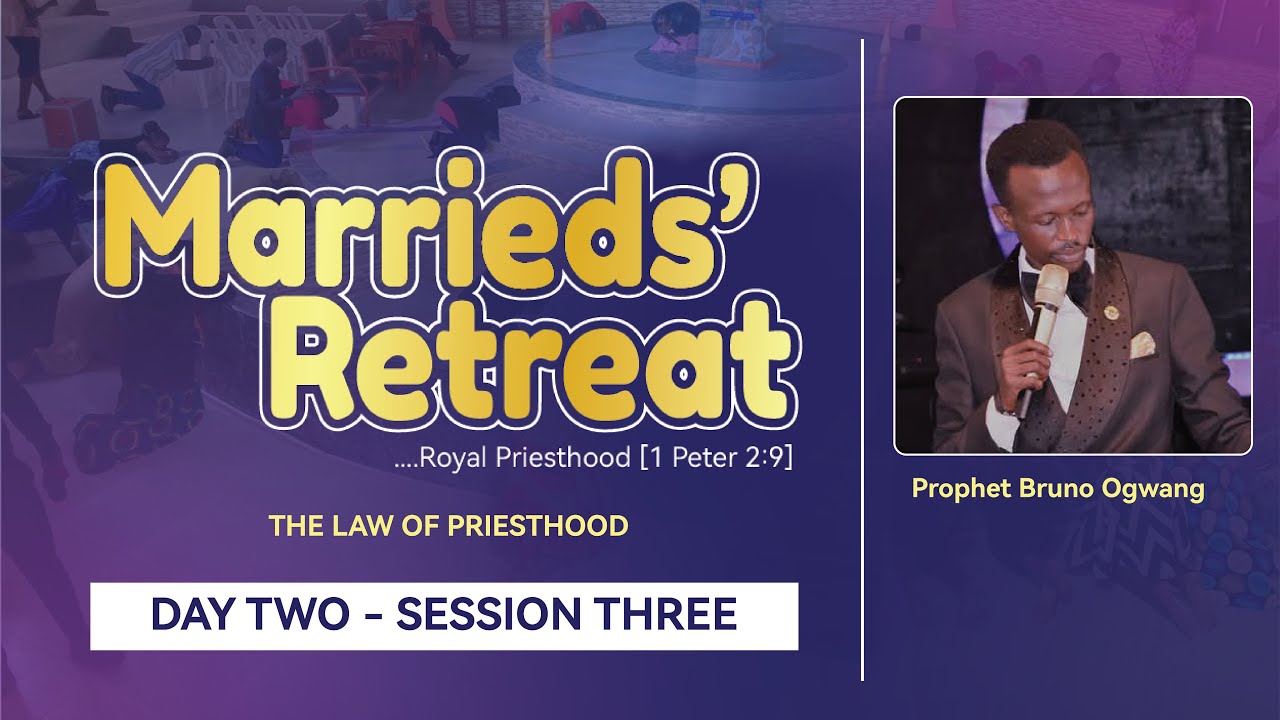 Marrieds' Retreat

....Royal Priesthood [1 Peter 2:9]

THE LAW OF PRIESTHOOD

DAY TWO - SESSION THREE

Prophet Bruno Ogwang